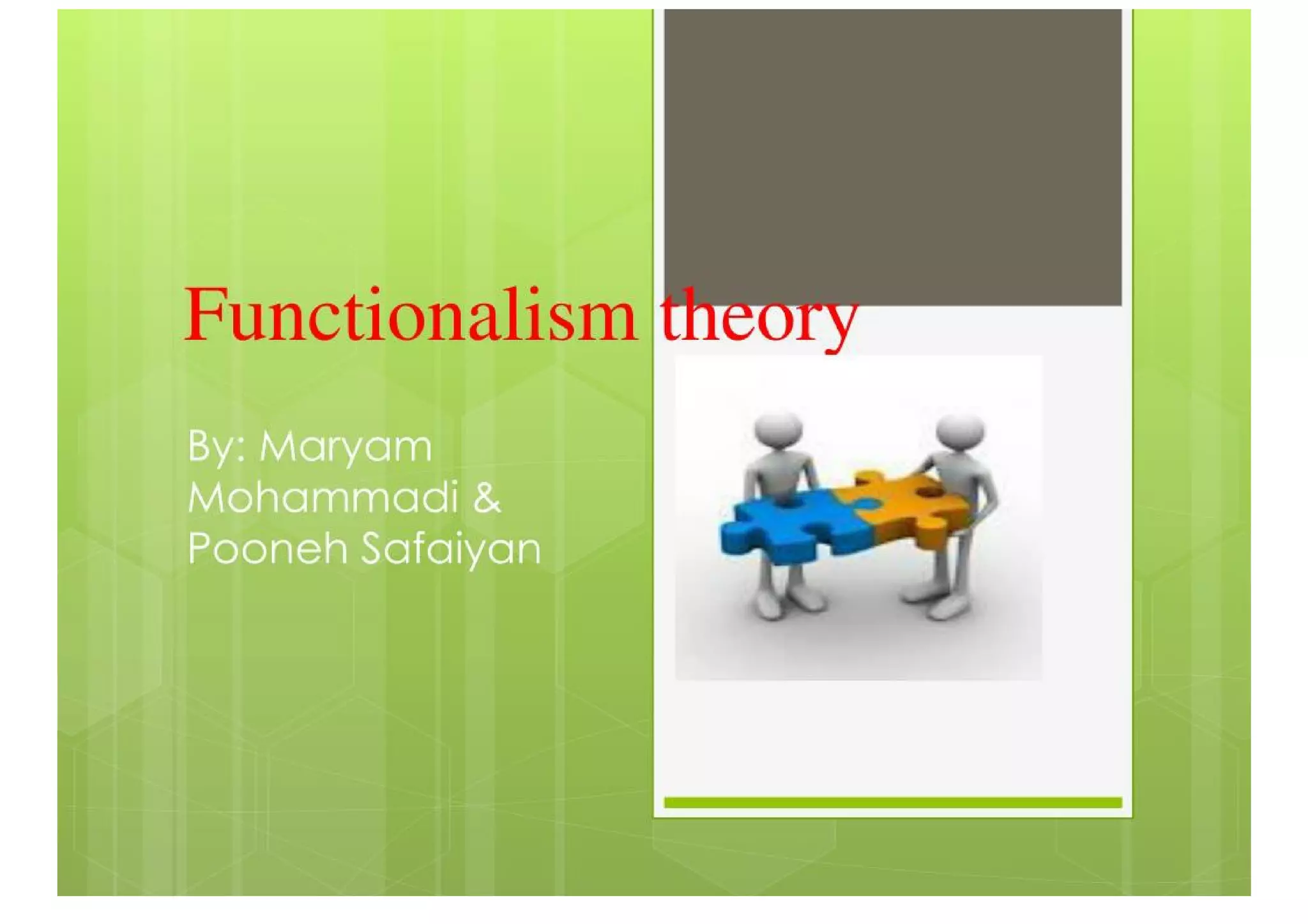 Functionalism theory

By: Maryam Mohammadi & Pooneh Safaiyan